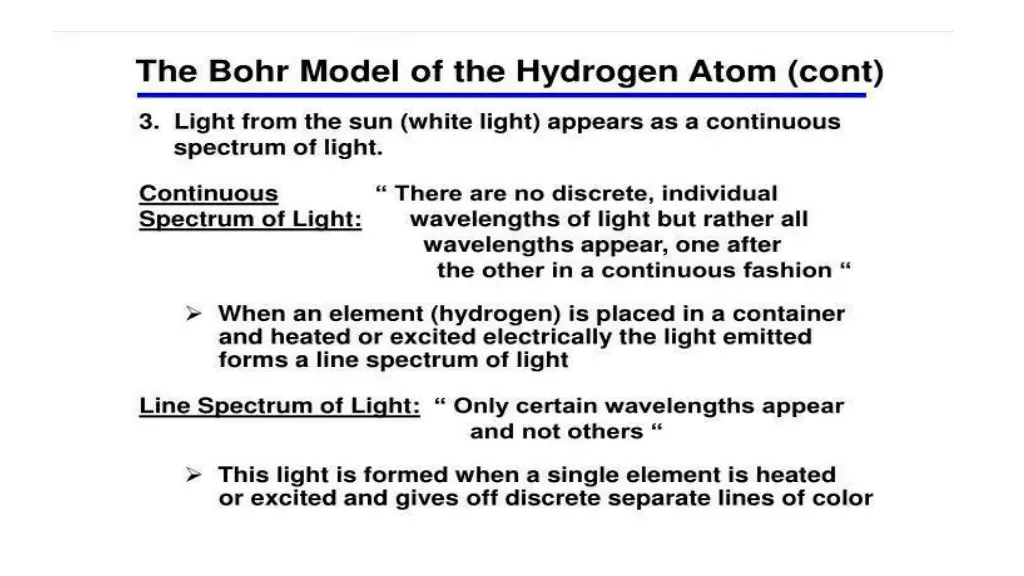 The Bohr Model of the Hydrogen Atom (cont)

3. Light from the sun (white light) appears as a continuous spectrum of light.

Continuous Spectrum of Light: “ There are no discrete, individual wavelengths of light but rather all wavelengths appear, one after the other in a continuous fashion “

➢ When an element (hydrogen) is placed in a container and heated or excited electrically the light emitted forms a line spectrum of light

Line Spectrum of Light: “ Only certain wavelengths appear and not others “

➢ This light is formed when a single element is heated or excited and gives off discrete separate lines of color